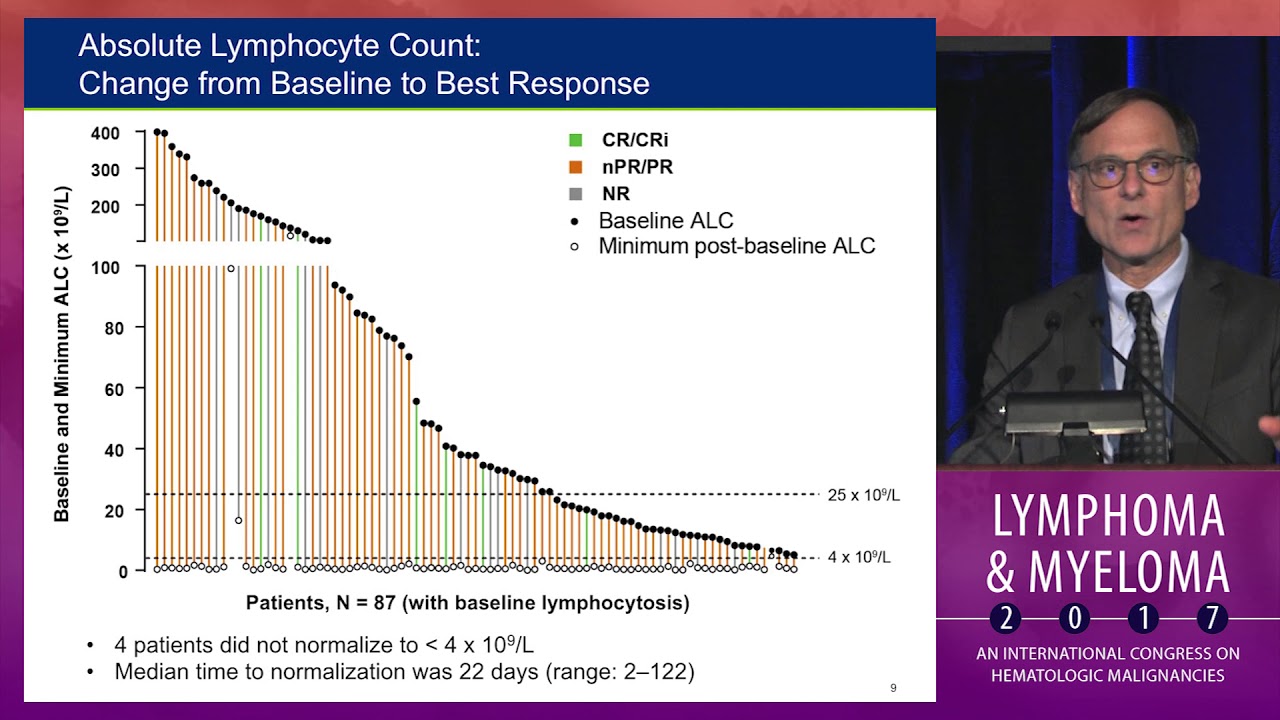 Absolute Lymphocyte Count:
Change from Baseline to Best Response

Baseline and Minimum ALC (x $10^9$/L)

400
300
200
100
80
60
40
20
0

CR/CRi
nPR/PR
NR
Baseline ALC
Minimum post-baseline ALC

25 x $10^9$/L
4 x $10^9$/L

Patients, N = 87 (with baseline lymphocytosis)

• 4 patients did not normalize to < 4 x $10^9$/L
• Median time to normalization was 22 days (range: 2–122)

9

LYMPHOMA
& MYELOMA
2 0 1 7
AN INTERNATIONAL CONGRESS ON
HEMATOLOGIC MALIGNANCIES